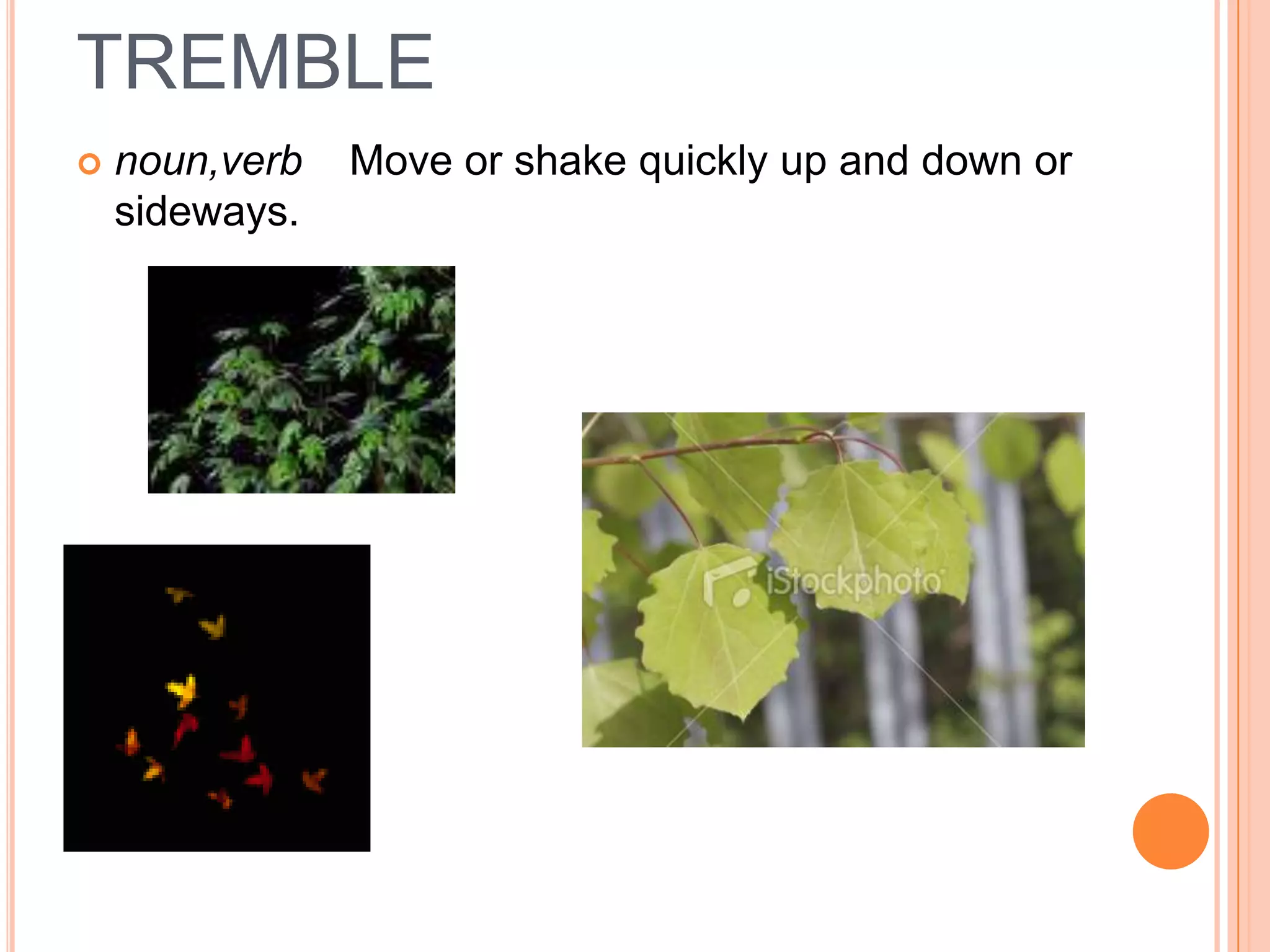 TREMBLE

noun,verb Move or shake quickly up and down or sideways.

iStockphoto